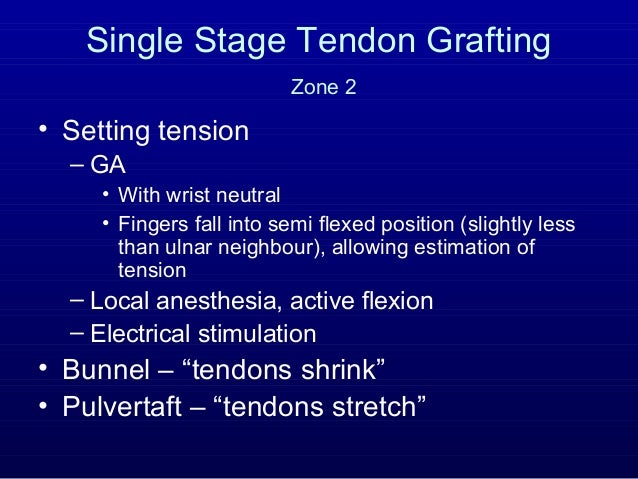 Single Stage Tendon Grafting

Zone 2

• Setting tension
– GA
• With wrist neutral
• Fingers fall into semi flexed position (slightly less than ulnar neighbour), allowing estimation of tension
– Local anesthesia, active flexion
– Electrical stimulation
• Bunnel – “tendons shrink”
• Pulvertaft – “tendons stretch”